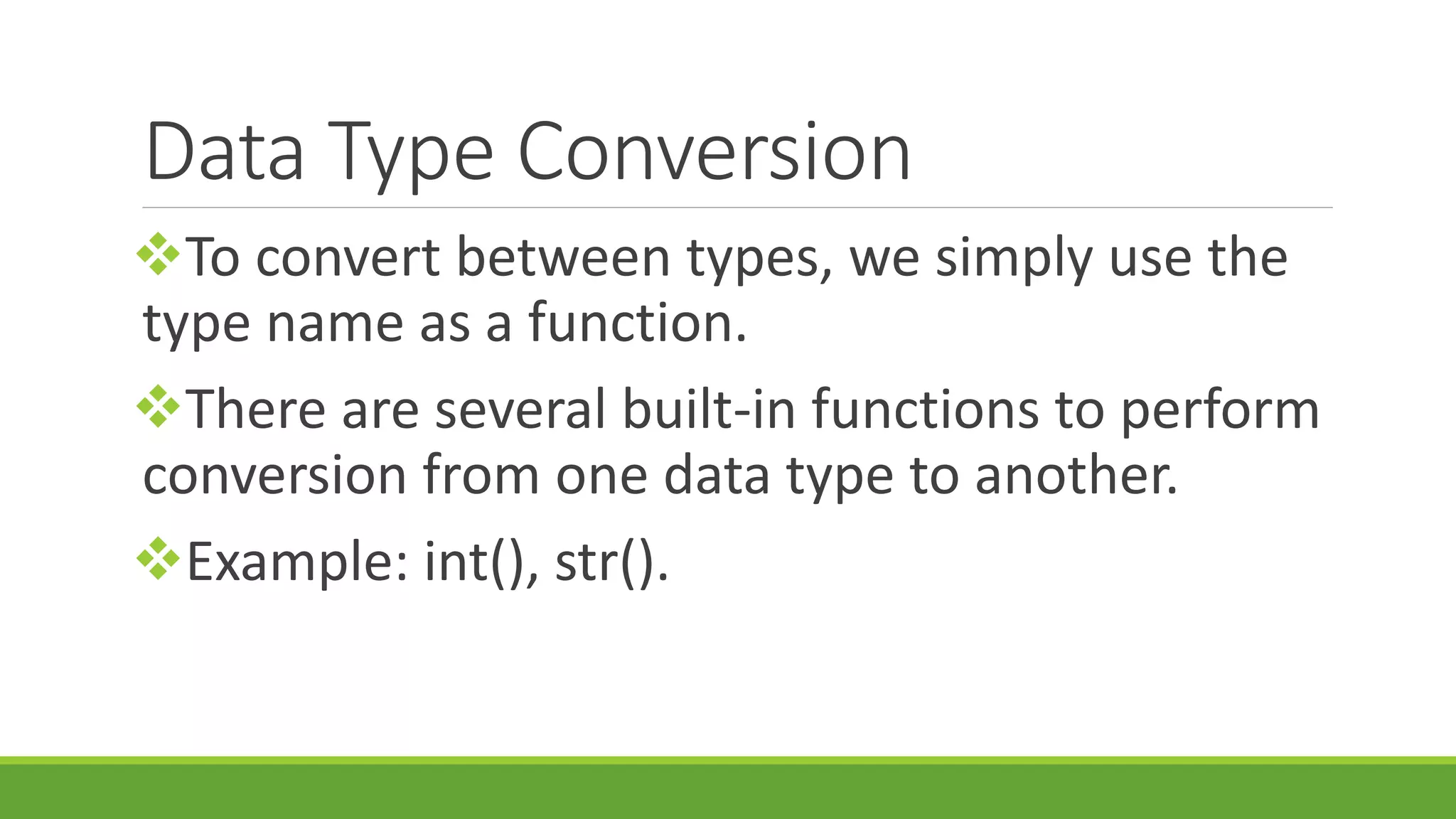 Data Type Conversion

❖To convert between types, we simply use the type name as a function.

❖There are several built-in functions to perform conversion from one data type to another.

❖Example: int(), str().